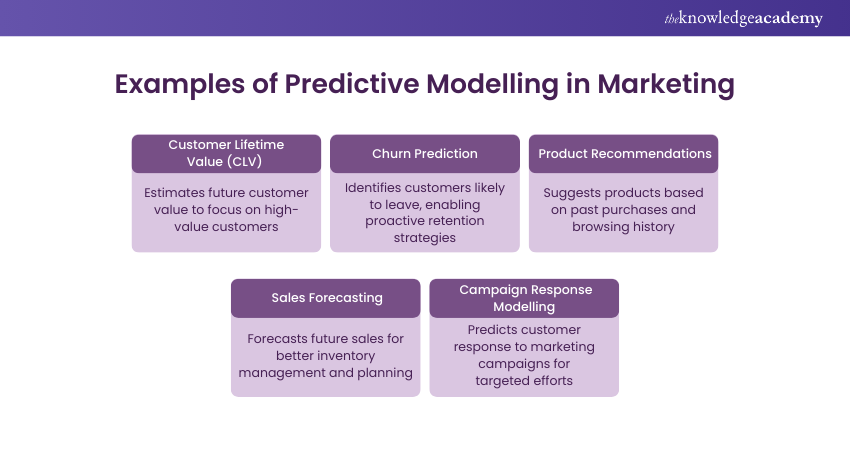 theknowledgeacademy

Examples of Predictive Modelling in Marketing

Customer Lifetime Value (CLV)

Estimates future customer value to focus on high-value customers

Churn Prediction

Identifies customers likely to leave, enabling proactive retention strategies

Product Recommendations

Suggests products based on past purchases and browsing history

Sales Forecasting

Forecasts future sales for better inventory management and planning

Campaign Response Modelling

Predicts customer response to marketing campaigns for targeted efforts